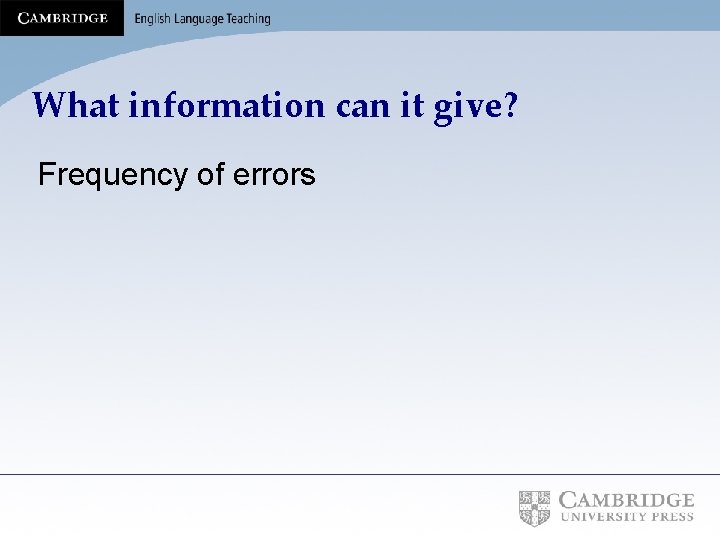 CAMBRIDGE English Language Teaching

What information can it give?

Frequency of errors

CAMBRIDGE
UNIVERSITY PRESS